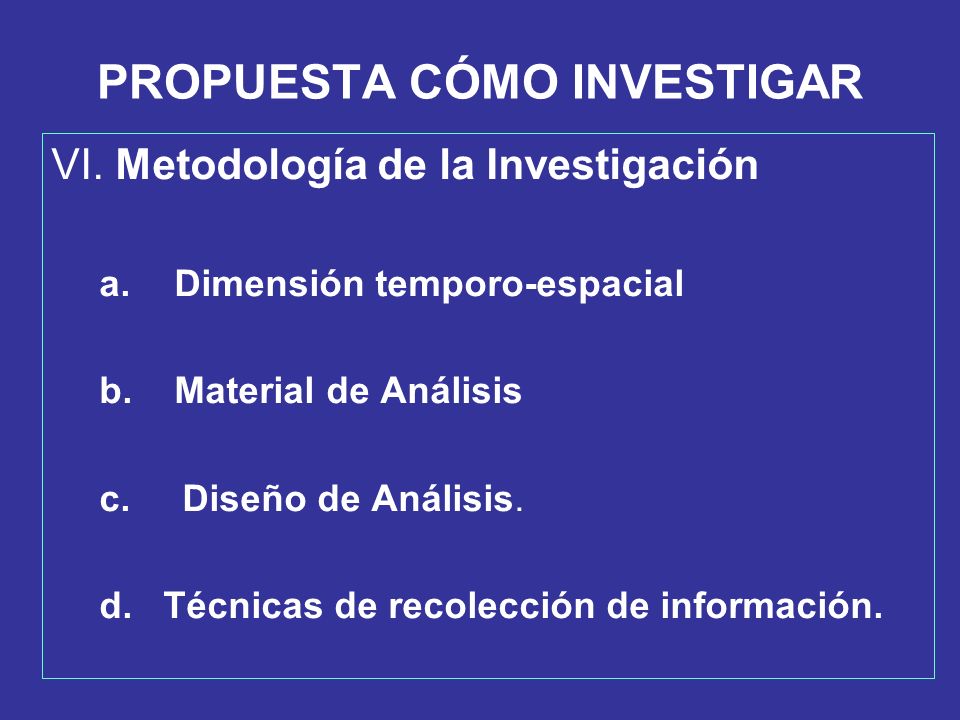 PROPUESTA CÓMO INVESTIGAR

VI. Metodología de la Investigación

a. Dimensión temporo-espacial

b. Material de Análisis

c. Diseño de Análisis.

d. Técnicas de recolección de información.